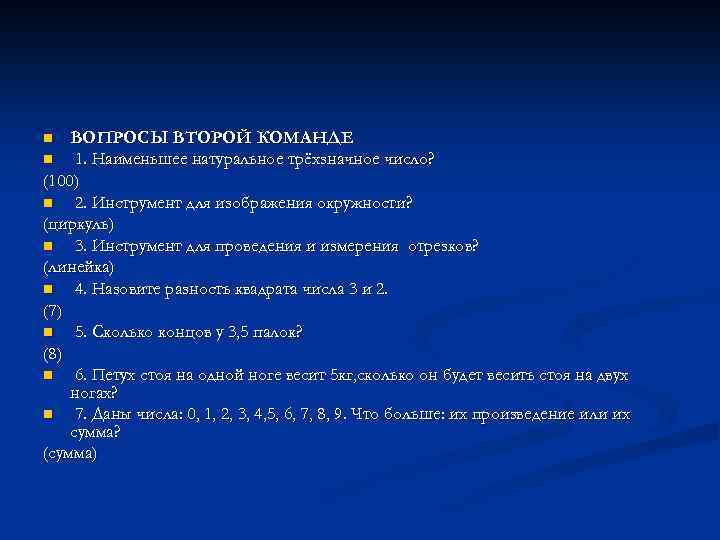 ВОПРОСЫ ВТОРОЙ КОМАНДЕ
1. Наименьшее натуральное трёхзначное число?
(100)
2. Инструмент для изображения окружности?
(циркуль)
3. Инструмент для проведения и измерения  отрезков?
(линейка)
4. Назовите разность квадрата числа 3 и 2.
(7)
5. Сколько концов у 3,5 палок?
(8)
6. Петух стоя на одной ноге весит 5кг,сколько он будет весить стоя на двух ногах?
7. Даны числа: 0, 1, 2, 3, 4,5, 6, 7, 8, 9. Что больше: их произведение или их сумма?
(сумма)